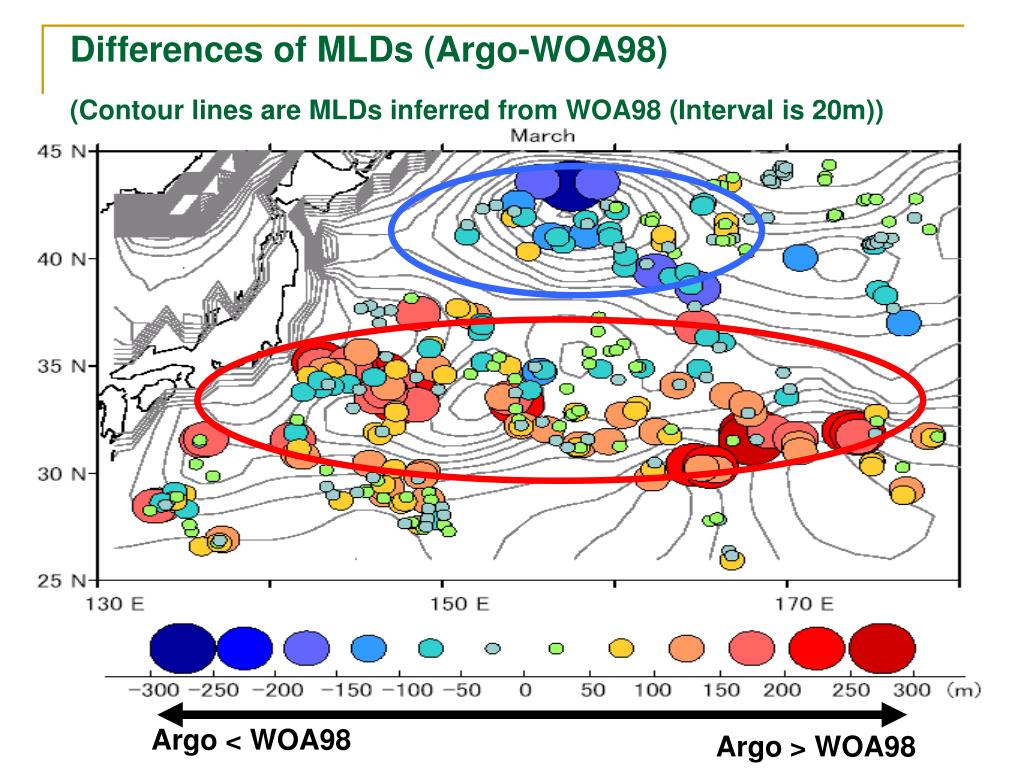 Differences of MLDs (Argo-WOA98)

(Contour lines are MLDs inferred from WOA98 (Interval is 20m))

March

45 N

40 N

35 N

30 N

25 N

130 E

150 E

170 E

−300 −250 −200 −150 −100 −50 0 50 100 150 200 250 300 (m)

Argo < WOA98

Argo > WOA98